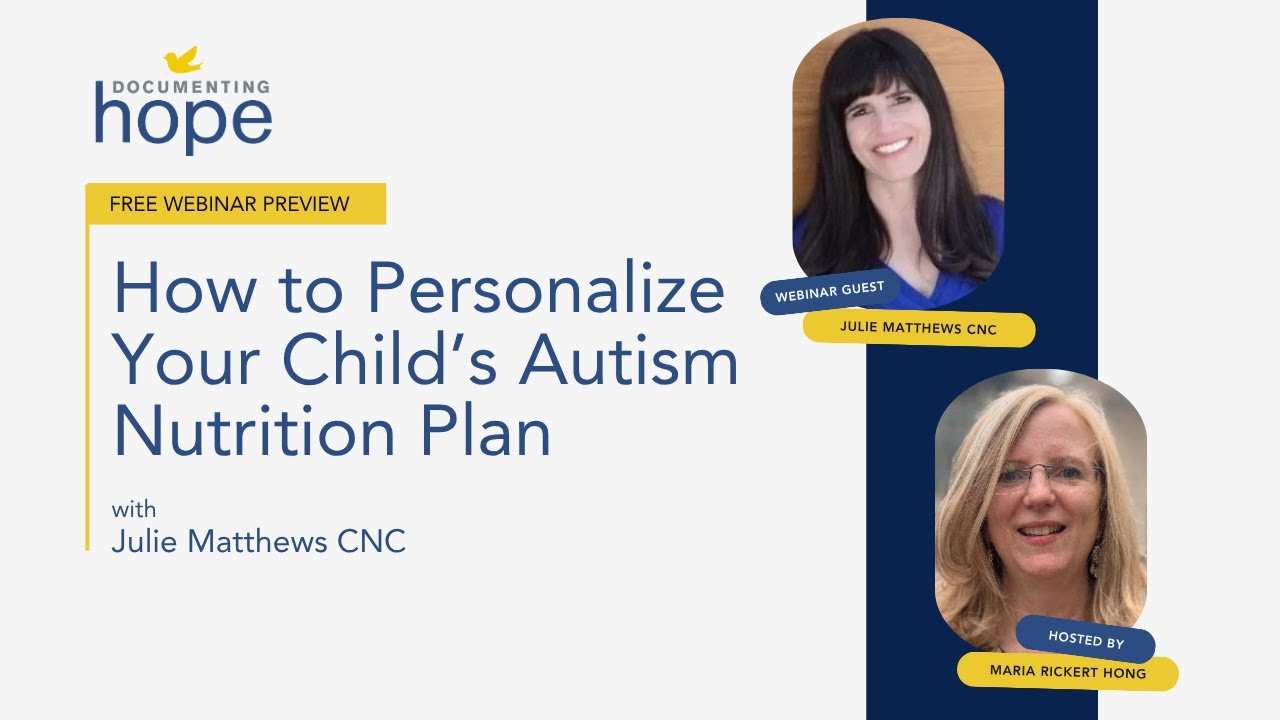 DOCUMENTING
hope

FREE WEBINAR PREVIEW

How to Personalize Your Child's Autism Nutrition Plan

with
Julie Matthews CNC

WEBINAR GUEST
JULIE MATTHEWS CNC

HOSTED BY
MARIA RICKERT HONG